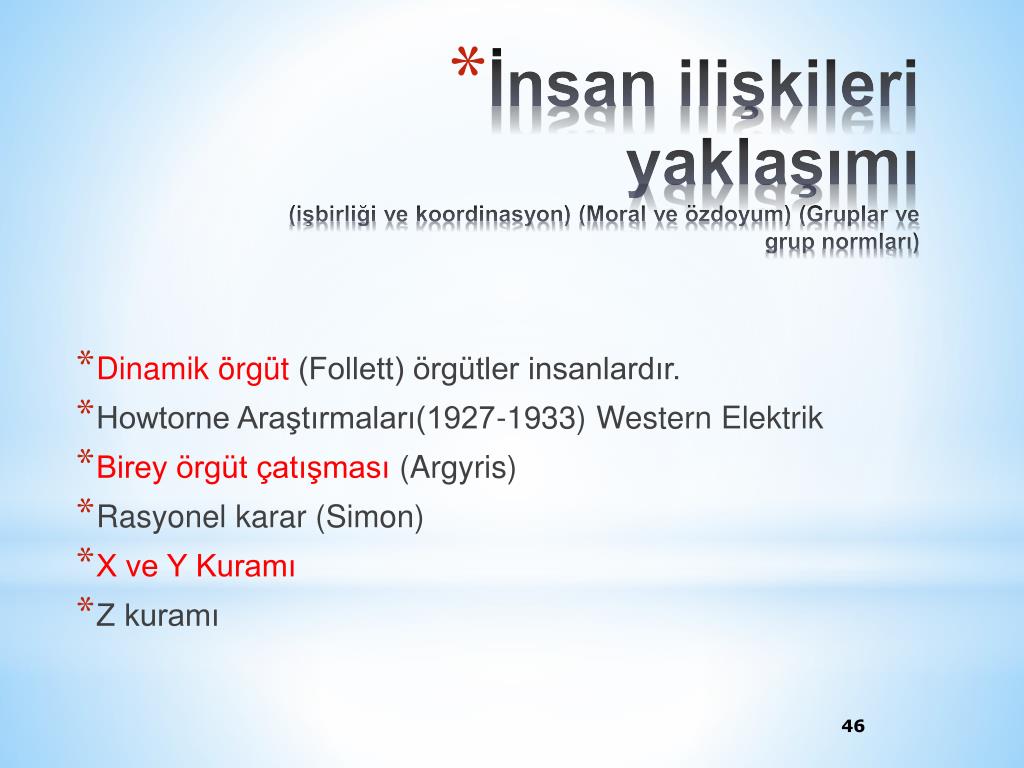 *İnsan ilişkileri yaklaşımı
(işbirliği ve koordinasyon) (Moral ve özdoyum) (Gruplar ve grup normları)

*Dinamik örgüt (Follett) örgütler insanlardır.
*Howtorne Araştırmaları(1927-1933) Western Elektrik
*Birey örgüt çatışması (Argyris)
*Rasyonel karar (Simon)
*X ve Y Kuramı
*Z kuramı

46